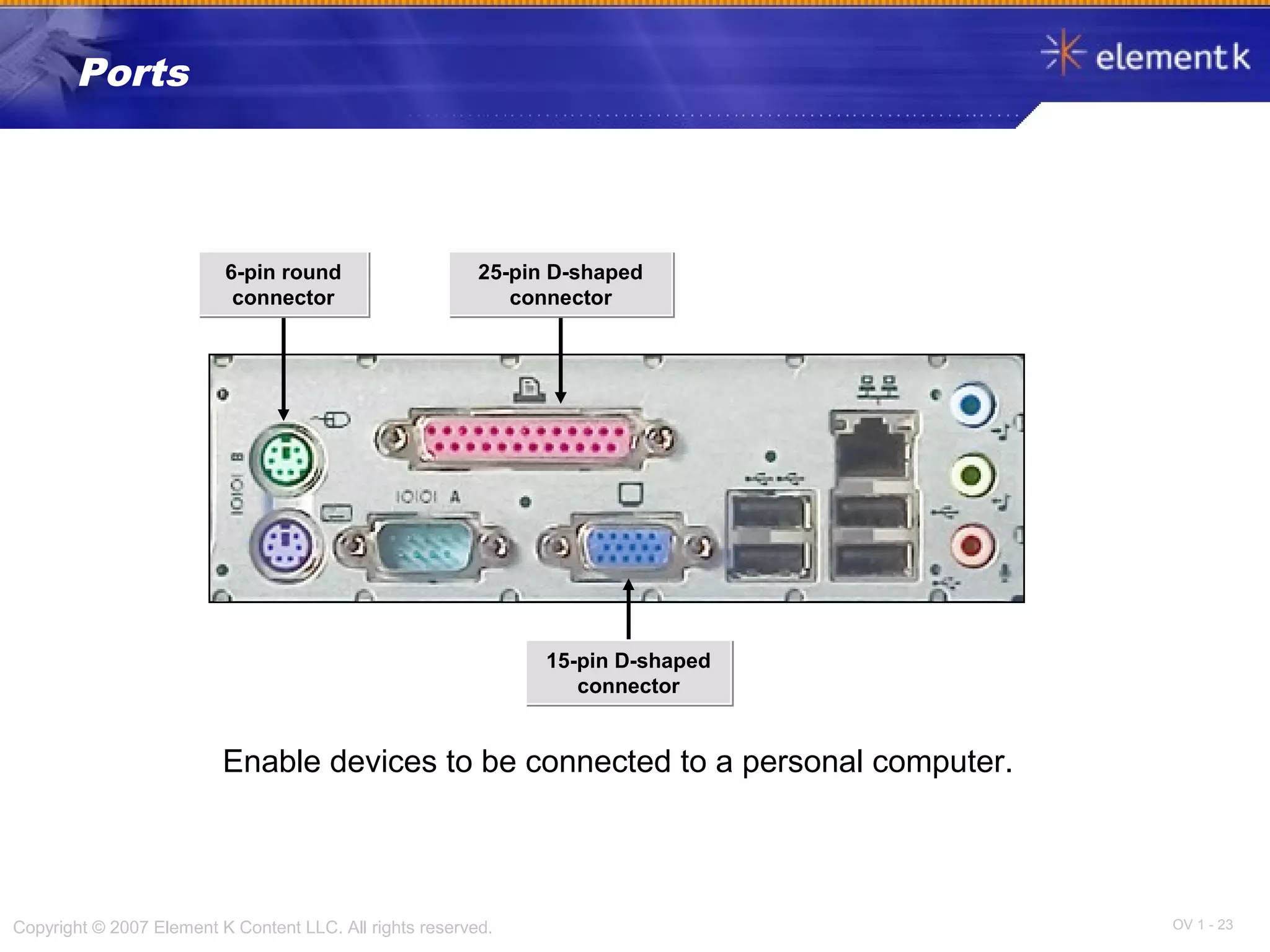 Ports

element k

6-pin round connector

25-pin D-shaped connector

IOIOI B

IOIOI A

15-pin D-shaped connector

Enable devices to be connected to a personal computer.

Copyright © 2007 Element K Content LLC. All rights reserved.

OV 1 - 23